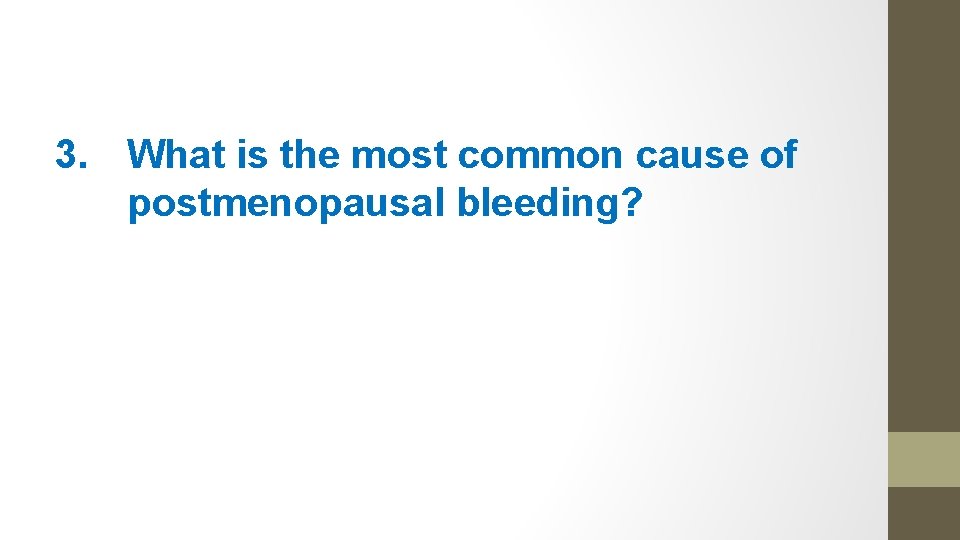 3. What is the most common cause of postmenopausal bleeding?